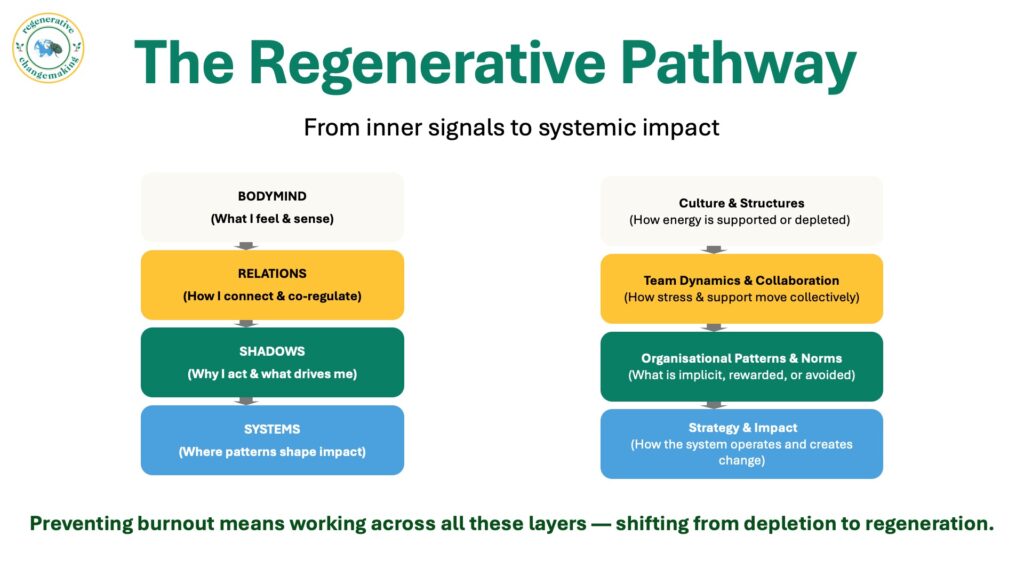 regenerative changemaking

The Regenerative Pathway

From inner signals to systemic impact

BODYMIND
(What I feel & sense)

RELATIONS
(How I connect & co-regulate)

SHADOWS
(Why I act & what drives me)

SYSTEMS
(Where patterns shape impact)

Culture & Structures
(How energy is supported or depleted)

Team Dynamics & Collaboration
(How stress & support move collectively)

Organisational Patterns & Norms
(What is implicit, rewarded, or avoided)

Strategy & Impact
(How the system operates and creates change)

Preventing burnout means working across all these layers — shifting from depletion to regeneration.